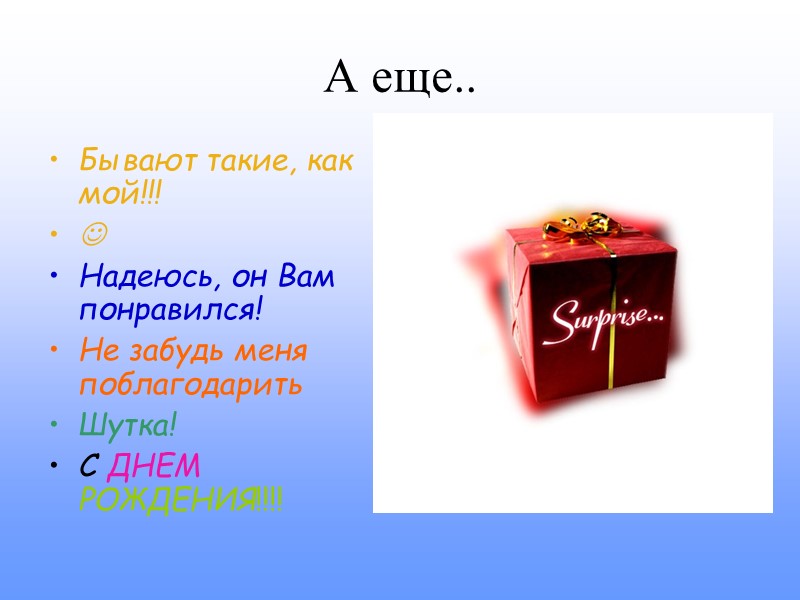 А еще..

• Бывают такие, как мой!!!
• ☺
• Надеюсь, он Вам понравился!
• Не забудь меня поблагодарить
• Шутка!
• С ДНЕМ РОЖДЕНИЯ!!!!

Surprise...